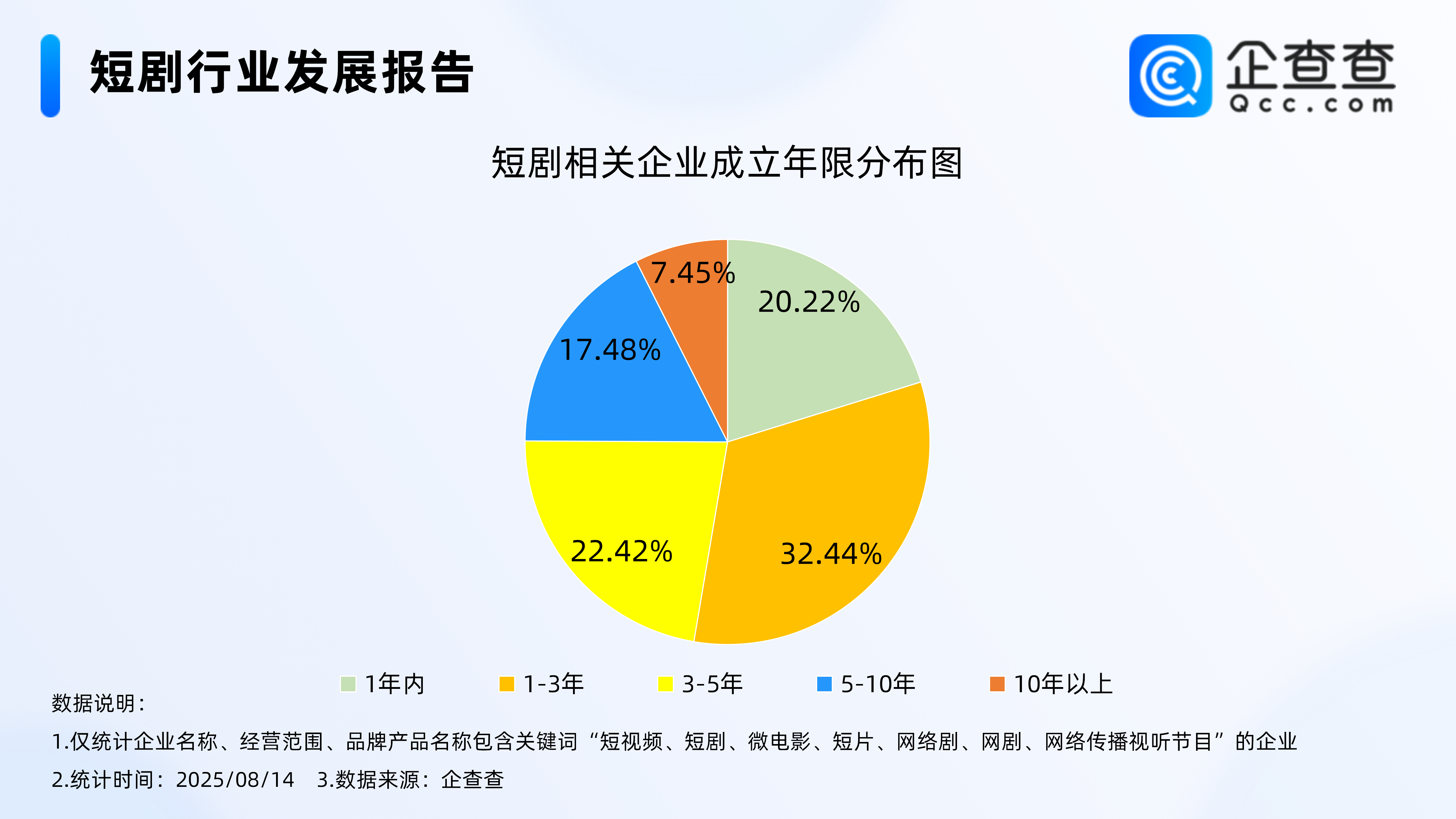 短剧行业发展报告

企查查
Qcc.com

短剧相关企业成立年限分布图

7.45%
20.22%
17.48%
22.42%
32.44%

1年内　1-3年　3-5年　5-10年　10年以上

数据说明：
1.仅统计企业名称、经营范围、品牌产品名称包含关键词“短视频、短剧、微电影、短片、网络剧、网剧、网络传播视听节目”的企业
2.统计时间：2025/08/14　3.数据来源：企查查